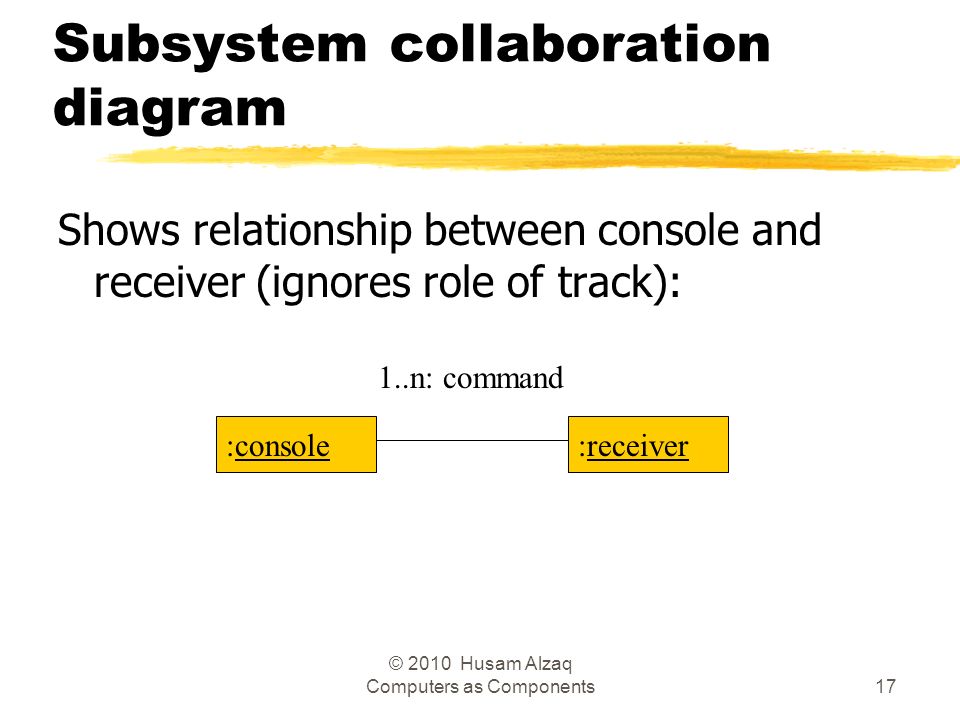 Subsystem collaboration diagram

Shows relationship between console and receiver (ignores role of track):

1..n: command

:console

:receiver

© 2010 Husam Alzaq
Computers as Components

17